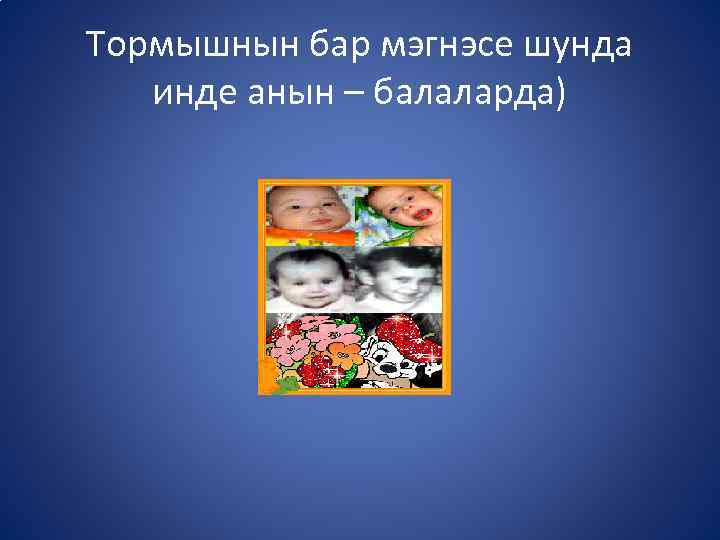 Тормышнын бар мэгнэсе шунда инде анын – балаларда)